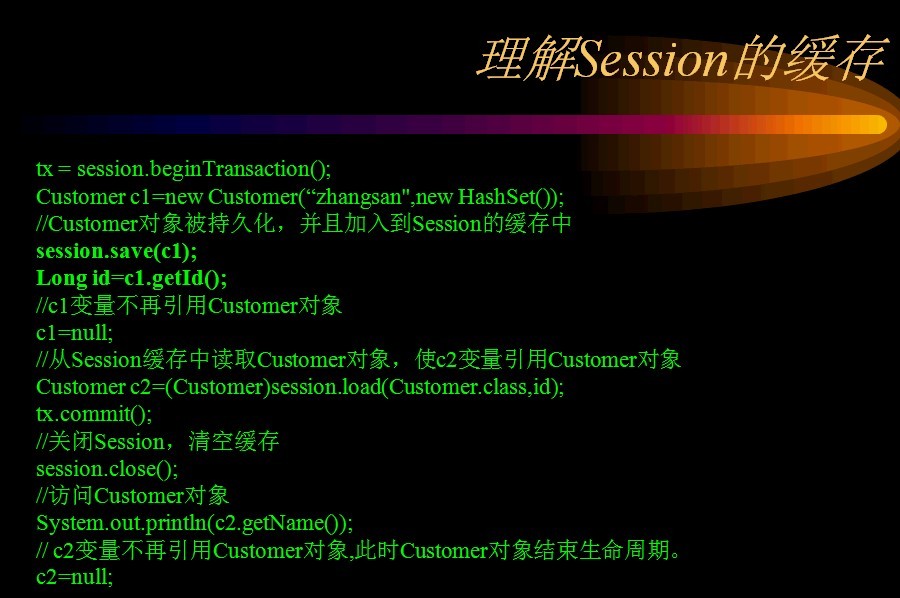 理解Session的缓存

tx = session.beginTransaction();
Customer c1=new Customer(“zhangsan",new HashSet());
//Customer对象被持久化，并且加入到Session的缓存中
session.save(c1);
Long id=c1.getId();
//c1变量不再引用Customer对象
c1=null;
//从Session缓存中读取Customer对象，使c2变量引用Customer对象
Customer c2=(Customer)session.load(Customer.class,id);
tx.commit();
//关闭Session，清空缓存
session.close();
//访问Customer对象
System.out.println(c2.getName());
// c2变量不再引用Customer对象,此时Customer对象结束生命周期。
c2=null;